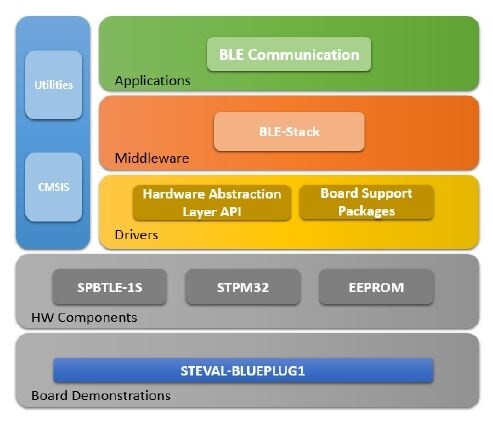 Utilities

CMSIS

BLE Communication

Applications

BLE-Stack

Middleware

Hardware Abstraction Layer API

Board Support Packages

Drivers

SPBTLE-1S

STPM32

EEPROM

HW Components

STEVAL-BLUEPLUG1

Board Demonstrations